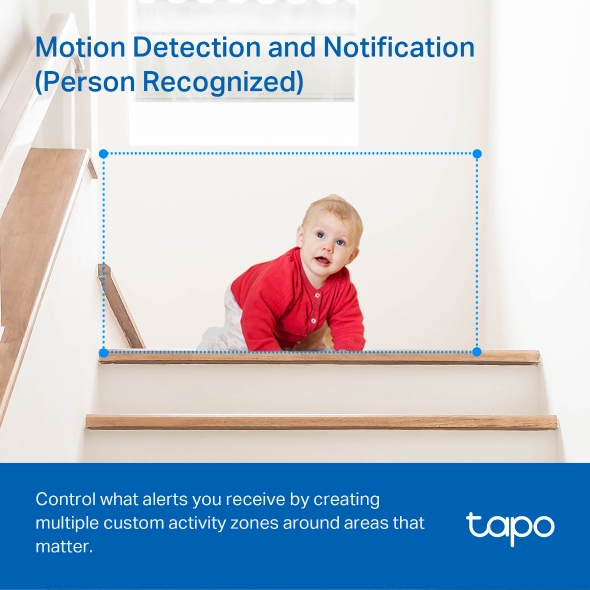 Motion Detection and Notification (Person Recognized)

Control what alerts you receive by creating multiple custom activity zones around areas that matter.

tapo